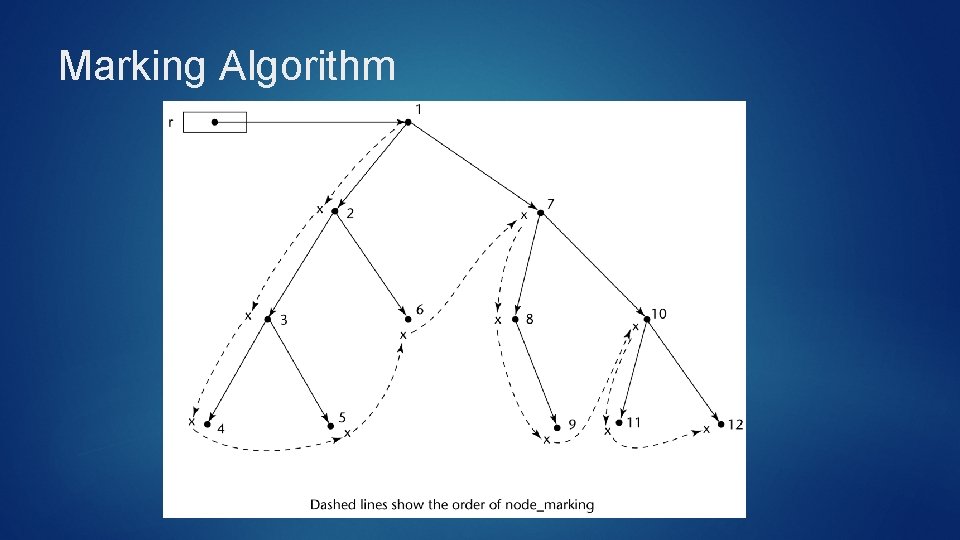 Marking Algorithm

r

1

x 2

7 x

x 3

6

x

x 8

x 10

x 4

5 x

x 9

x 11

x 12

Dashed lines show the order of node_marking